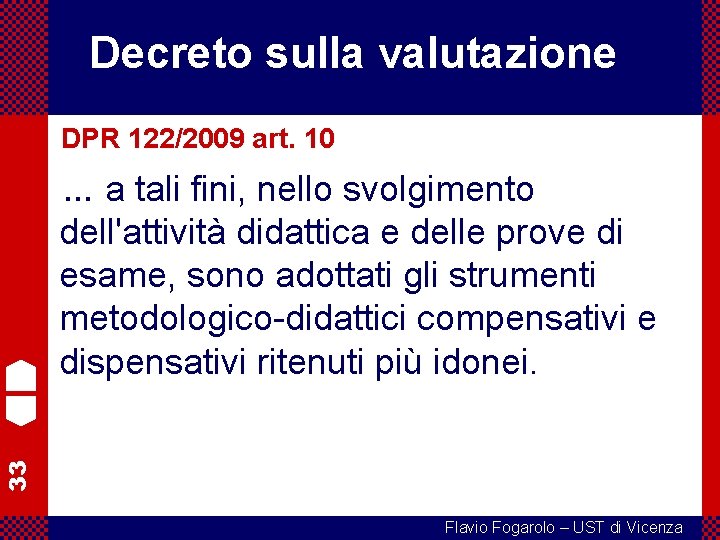 Decreto sulla valutazione

DPR 122/2009 art. 10

... a tali fini, nello svolgimento dell'attività didattica e delle prove di esame, sono adottati gli strumenti metodologico-didattici compensativi e dispensativi ritenuti più idonei.

33

Flavio Fogarolo – UST di Vicenza